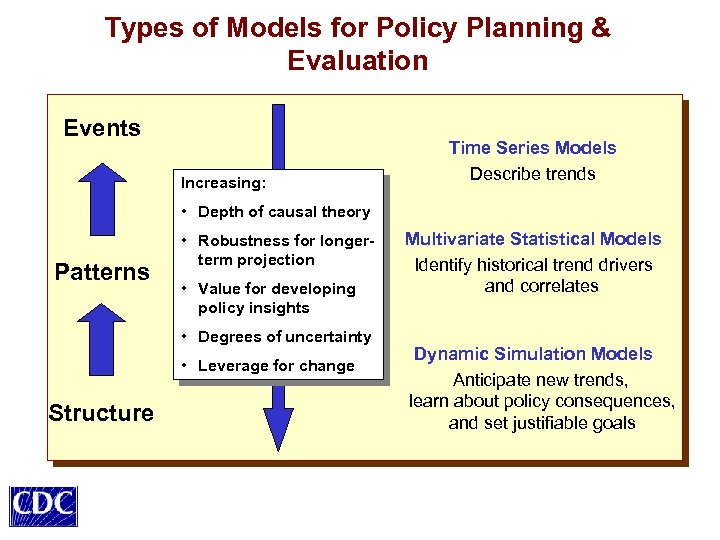 Types of Models for Policy Planning & Evaluation

Events

Patterns

Structure

Increasing:

• Depth of causal theory
• Robustness for longer-term projection
• Value for developing policy insights
• Degrees of uncertainty
• Leverage for change

Time Series Models
Describe trends

Multivariate Statistical Models
Identify historical trend drivers and correlates

Dynamic Simulation Models
Anticipate new trends, learn about policy consequences, and set justifiable goals

CDC